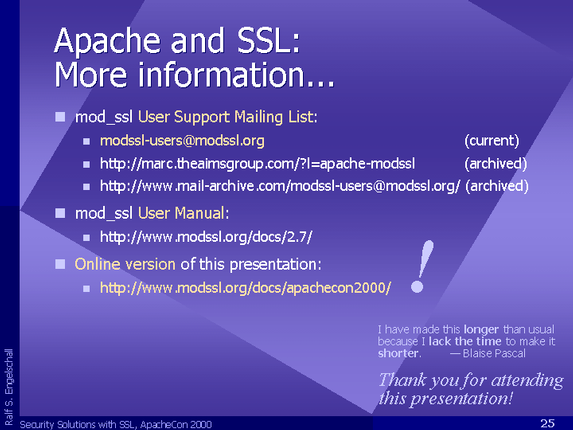 Apache and SSL:
More information...

mod_ssl User Support Mailing List:

modssl-users@modssl.org (current)

http://marc.theaimsgroup.com/?l=apache-modssl (archived)

http://www.mail-archive.com/modssl-users@modssl.org/ (archived)

mod_ssl User Manual:

http://www.modssl.org/docs/2.7/

Online version of this presentation:

http://www.modssl.org/docs/apachecon2000/

!

I have made this longer than usual because I lack the time to make it shorter. — Blaise Pascal

Thank you for attending this presentation!

Ralf S. Engelschall

Security Solutions with SSL, ApacheCon 2000

25